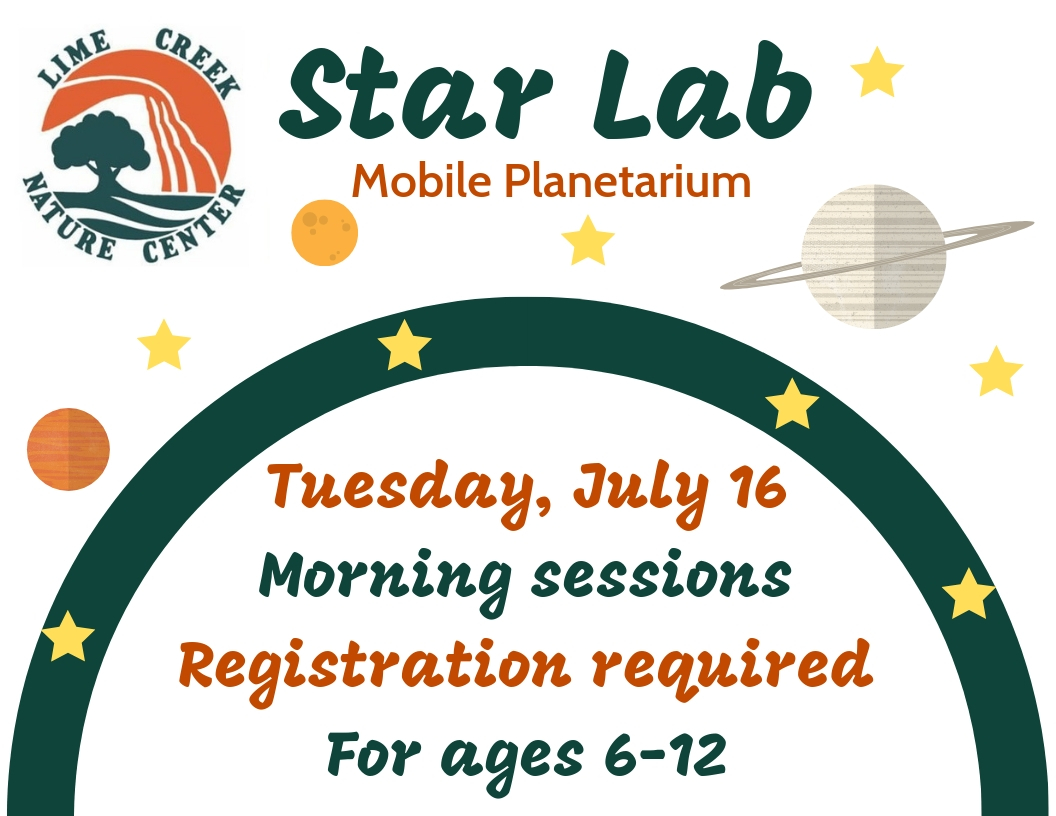 LIME CREEK NATURE CENTER

Star Lab
Mobile Planetarium

Tuesday, July 16
Morning sessions
Registration required
For ages 6-12